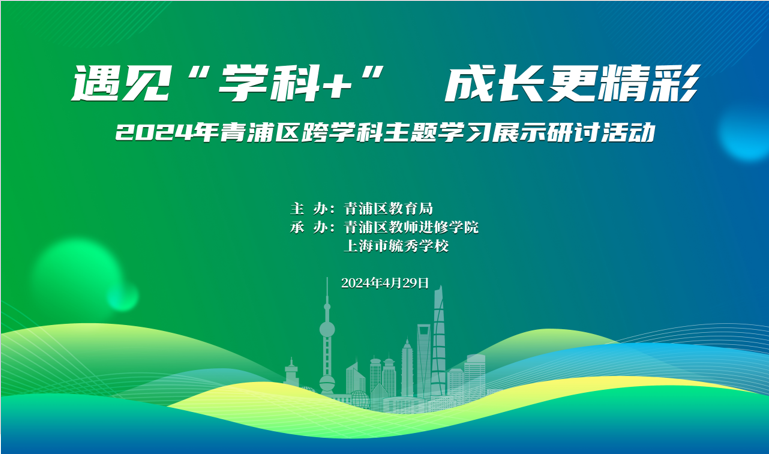 遇见“学科+” 成长更精彩

2024年青浦区跨学科主题学习展示研讨活动

主 办：青浦区教育局
承 办：青浦区教师进修学院
上海市毓秀学校

2024年4月29日